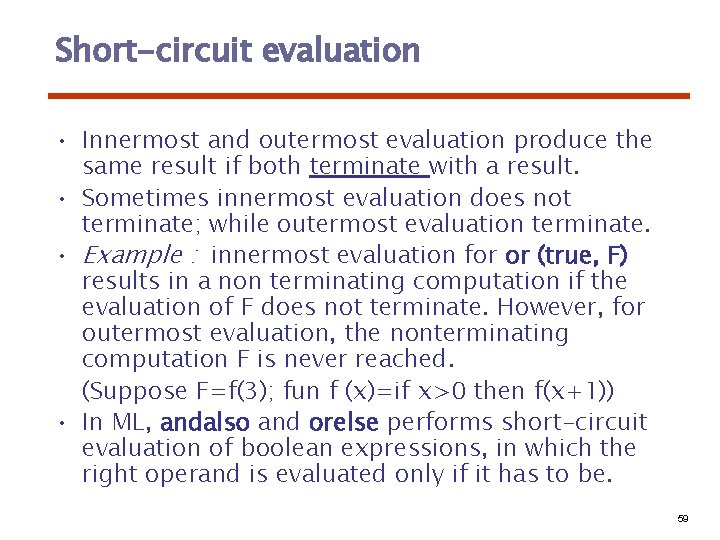 Short-circuit evaluation

• Innermost and outermost evaluation produce the same result if both terminate with a result.

• Sometimes innermost evaluation does not terminate; while outermost evaluation terminate.

• Example : innermost evaluation for or (true, F) results in a non terminating computation if the evaluation of F does not terminate. However, for outermost evaluation, the nonterminating computation F is never reached.

(Suppose F=f(3); fun f (x)=if x>0 then f(x+1))

• In ML, andalso and orelse performs short-circuit evaluation of boolean expressions, in which the right operand is evaluated only if it has to be.

59